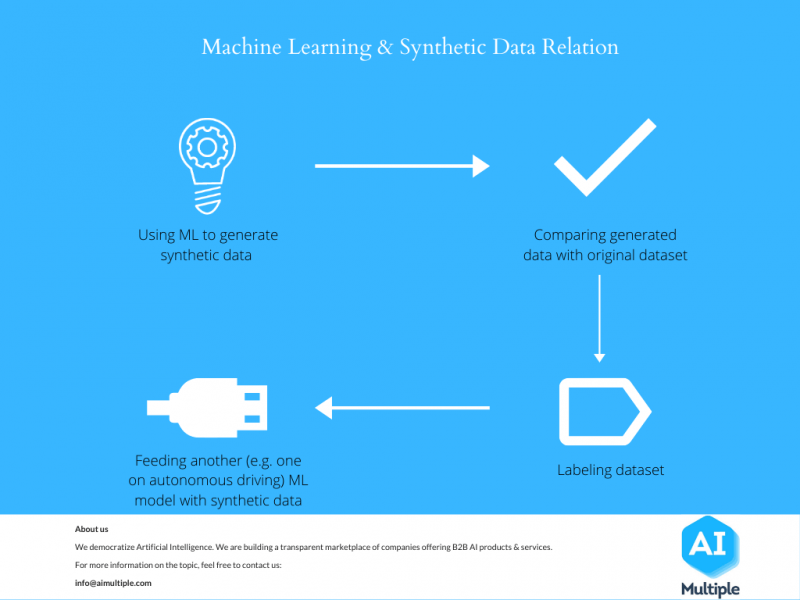 Machine Learning & Synthetic Data Relation

Using ML to generate synthetic data

Comparing generated data with original dataset

Labeling dataset

Feeding another (e.g. one on autonomous driving) ML model with synthetic data

About us

We democratize Artificial Intelligence. We are building a transparent marketplace of companies offering B2B AI products & services.

For more information on the topic, feel free to contact us:

info@aimultiple.com

AI

Multiple